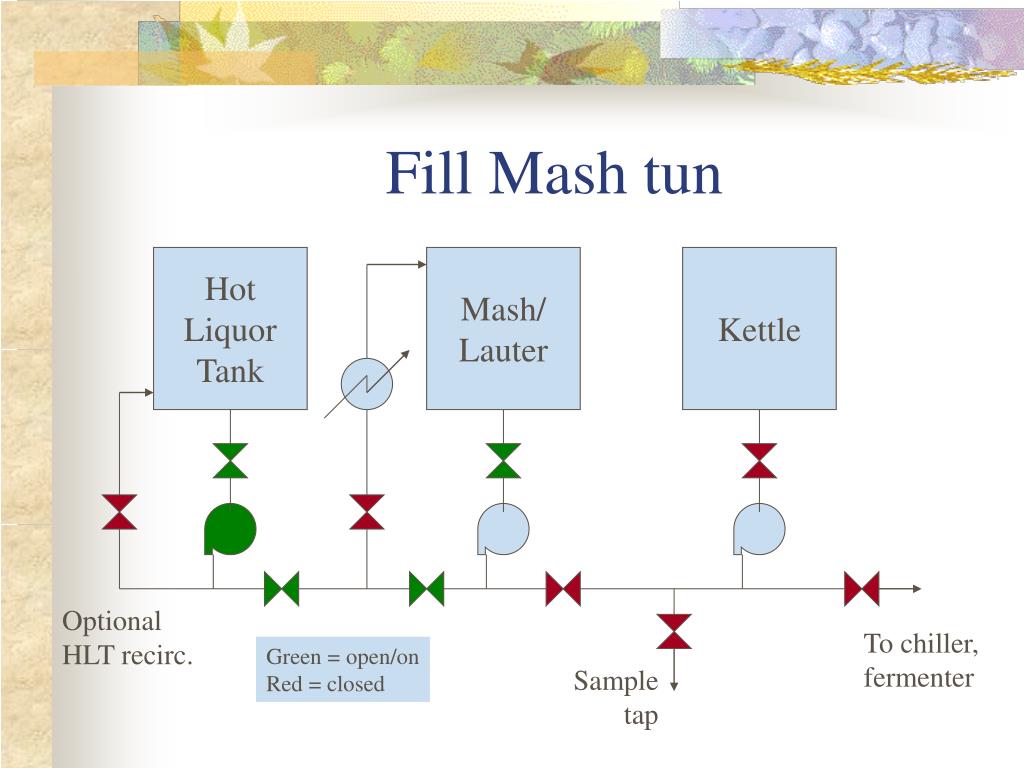 Fill Mash tun

Hot Liquor Tank

Mash/ Lauter

Kettle

Optional HLT recirc.

Green = open/on
Red = closed

Sample tap

To chiller, fermenter